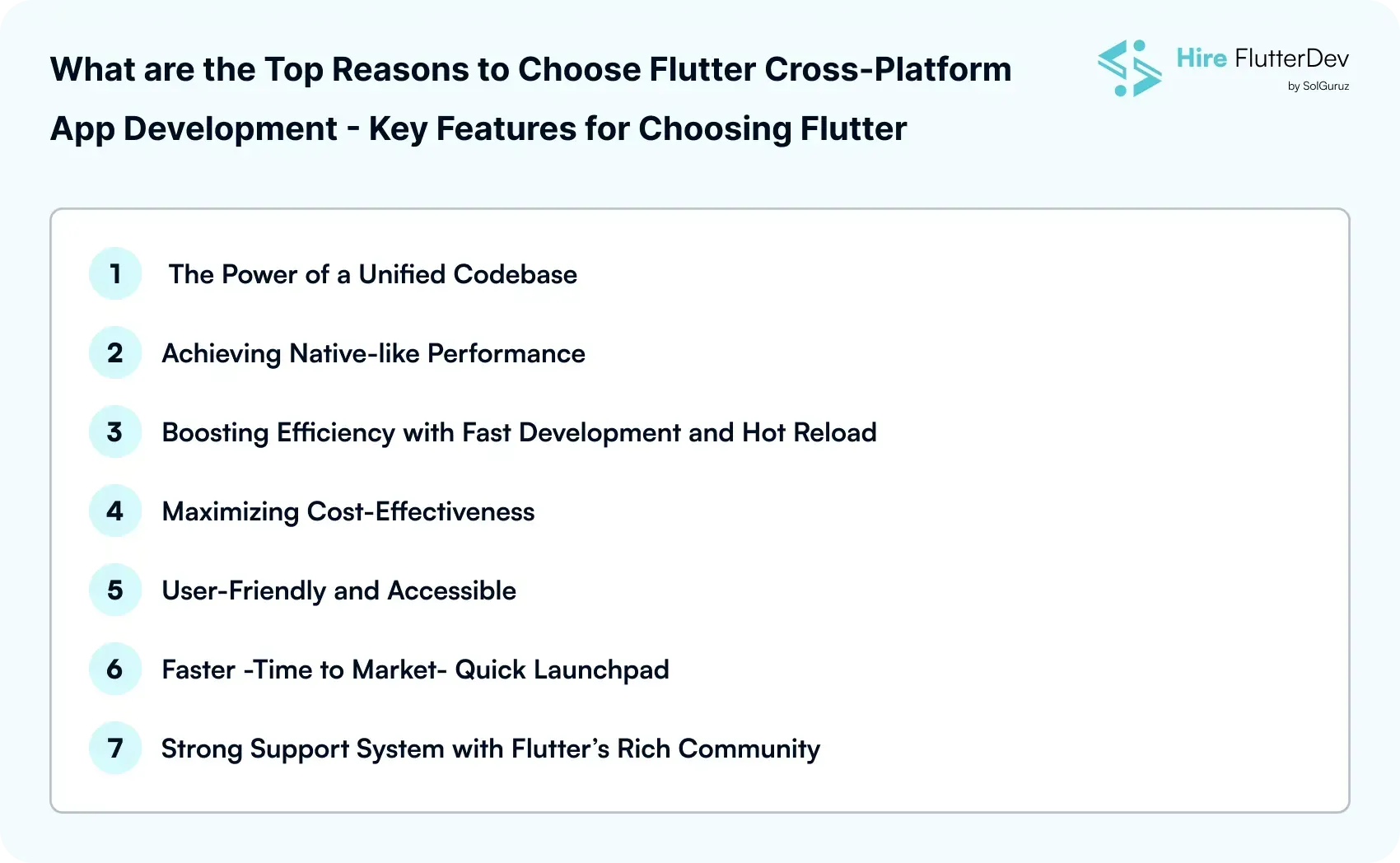 What are the Top Reasons to Choose Flutter Cross-Platform App Development - Key Features for Choosing Flutter

Hire FlutterDev
by SolGuruz

1 The Power of a Unified Codebase

2 Achieving Native-like Performance

3 Boosting Efficiency with Fast Development and Hot Reload

4 Maximizing Cost-Effectiveness

5 User-Friendly and Accessible

6 Faster -Time to Market- Quick Launchpad

7 Strong Support System with Flutter's Rich Community